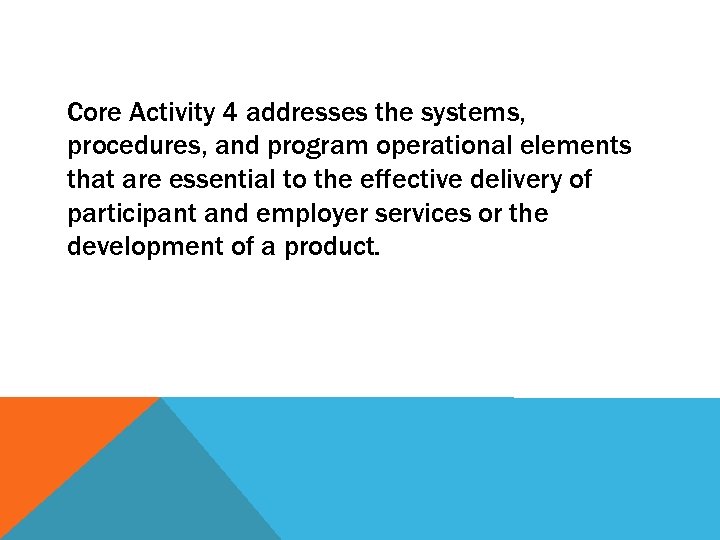 Core Activity 4 addresses the systems, procedures, and program operational elements that are essential to the effective delivery of participant and employer services or the development of a product.